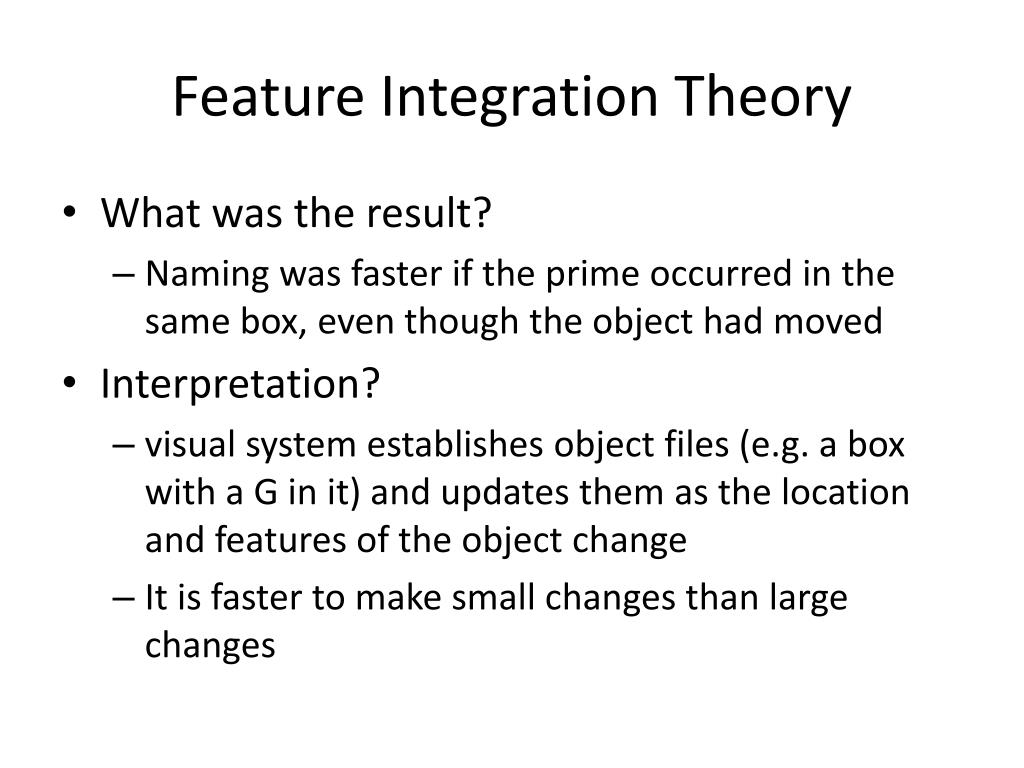 Feature Integration Theory

• What was the result?
– Naming was faster if the prime occurred in the same box, even though the object had moved

• Interpretation?
– visual system establishes object files (e.g. a box with a G in it) and updates them as the location and features of the object change
– It is faster to make small changes than large changes